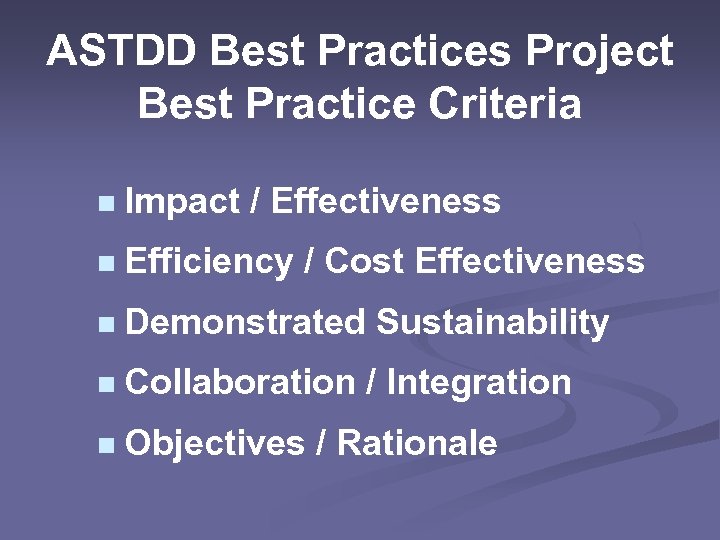 ASTDD Best Practices Project
Best Practice Criteria

- Impact / Effectiveness
- Efficiency / Cost Effectiveness
- Demonstrated Sustainability
- Collaboration / Integration
- Objectives / Rationale